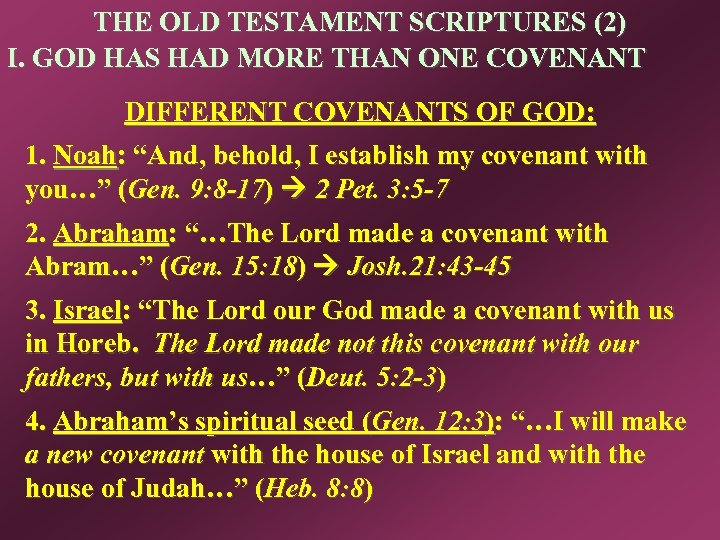 THE OLD TESTAMENT SCRIPTURES (2)
I. GOD HAS HAD MORE THAN ONE COVENANT

DIFFERENT COVENANTS OF GOD:

1. Noah: “And, behold, I establish my covenant with you…” (Gen. 9:8-17) → 2 Pet. 3:5-7

2. Abraham: “…The Lord made a covenant with Abram…” (Gen. 15:18) → Josh.21:43-45

3. Israel: “The Lord our God made a covenant with us in Horeb. The Lord made not this covenant with our fathers, but with us…” (Deut. 5:2-3)

4. Abraham’s spiritual seed (Gen. 12:3): “…I will make a new covenant with the house of Israel and with the house of Judah…” (Heb. 8:8)